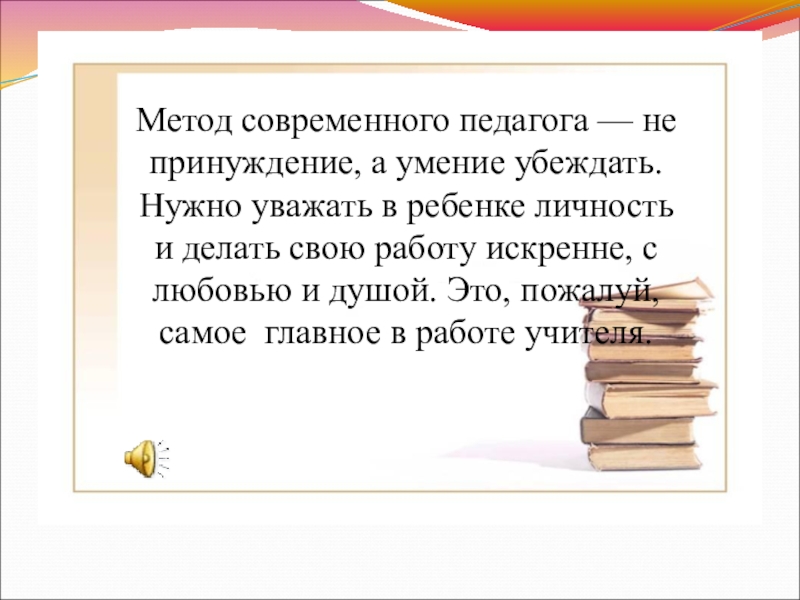 Метод современного педагога — не принуждение, а умение убеждать. Нужно уважать в ребенке личность и делать свою работу искренне, с любовью и душой. Это, пожалуй, самое  главное в работе учителя.